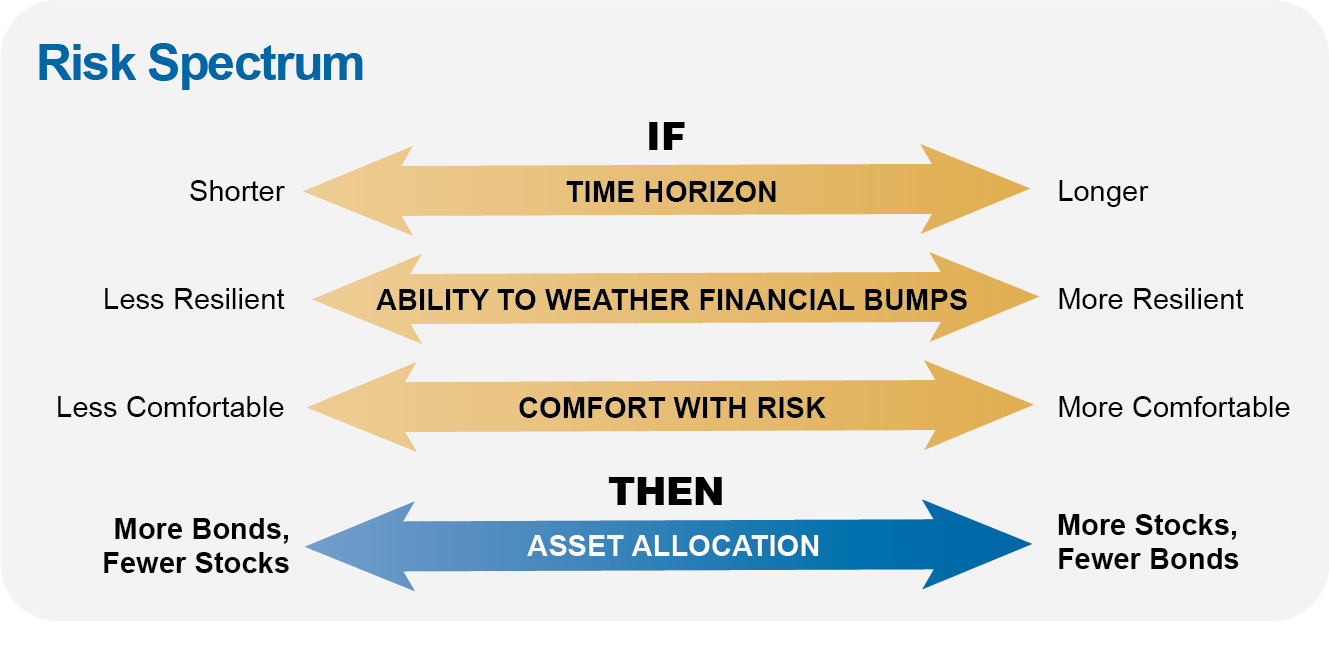 Risk Spectrum

IF

Shorter TIME HORIZON Longer

Less Resilient ABILITY TO WEATHER FINANCIAL BUMPS More Resilient

Less Comfortable COMFORT WITH RISK More Comfortable

THEN

More Bonds, Fewer Stocks ASSET ALLOCATION More Stocks, Fewer Bonds